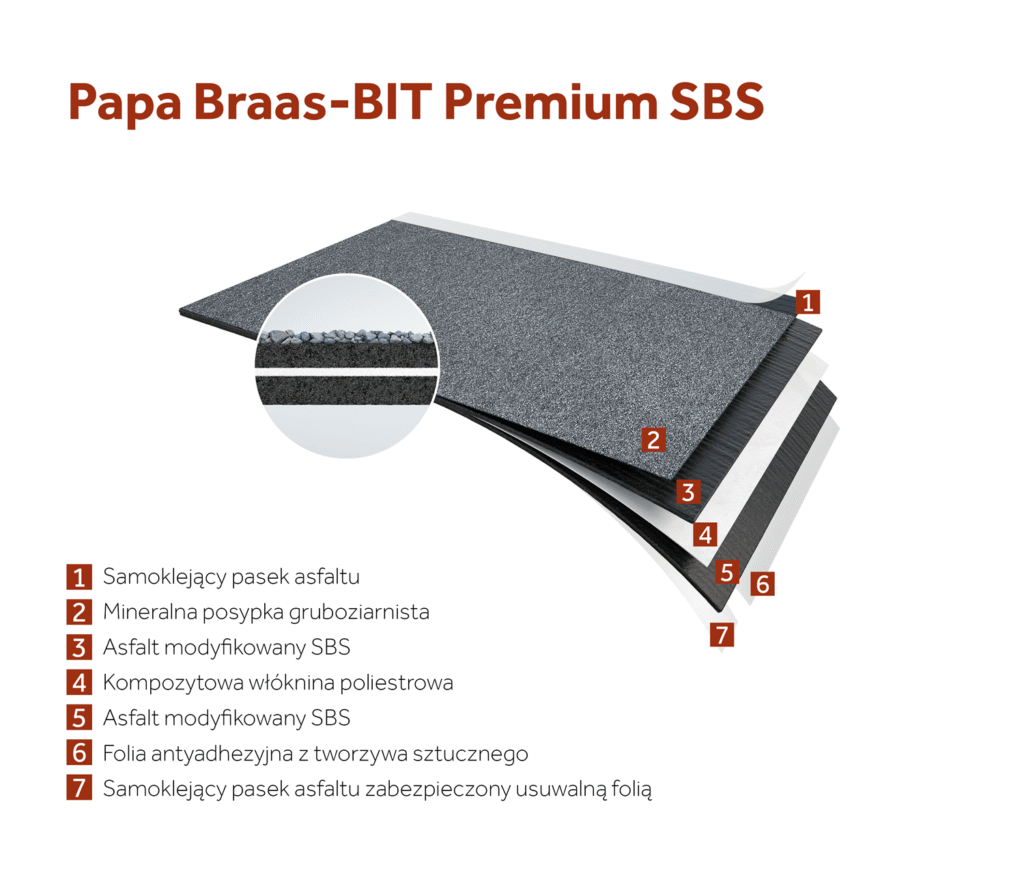 Papa Braas-BIT Premium SBS

1

2

3

4

5

6

7

1 Samoklejący pasek asfaltu
2 Mineralna posypka gruboziarnista
3 Asfalt modyfikowany SBS
4 Kompozytowa włóknina poliestrowa
5 Asfalt modyfikowany SBS
6 Folia antyadhezyjna z tworzywa sztucznego
7 Samoklejący pasek asfaltu zabezpieczony usuwalną folią